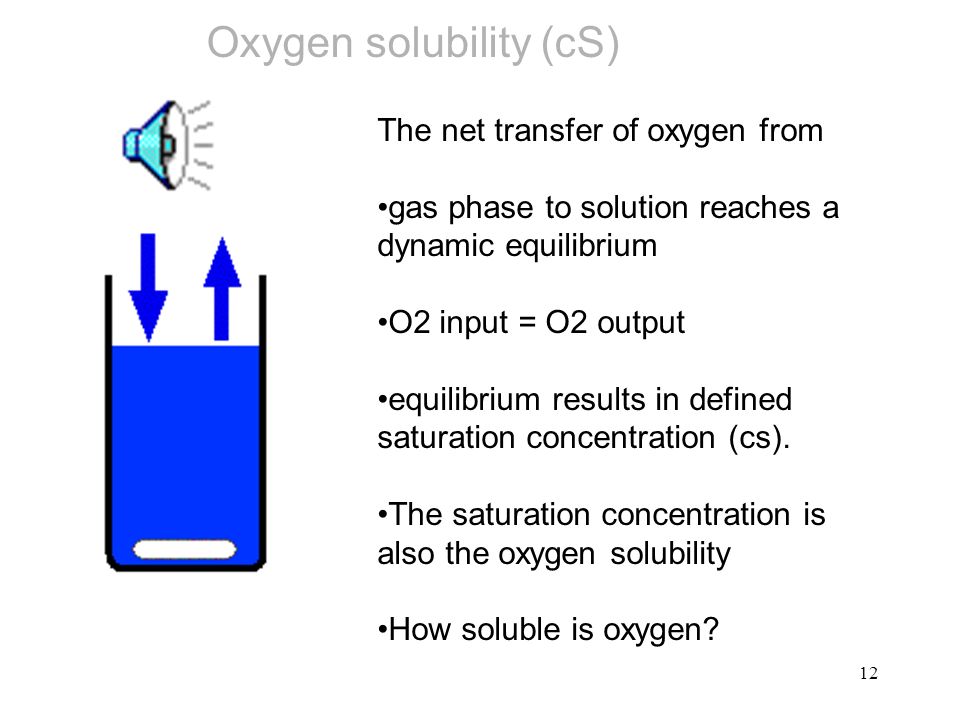 Oxygen solubility (cS)

The net transfer of oxygen from

•gas phase to solution reaches a dynamic equilibrium

•O2 input = O2 output

•equilibrium results in defined saturation concentration (cs).

•The saturation concentration is also the oxygen solubility

•How soluble is oxygen?

12